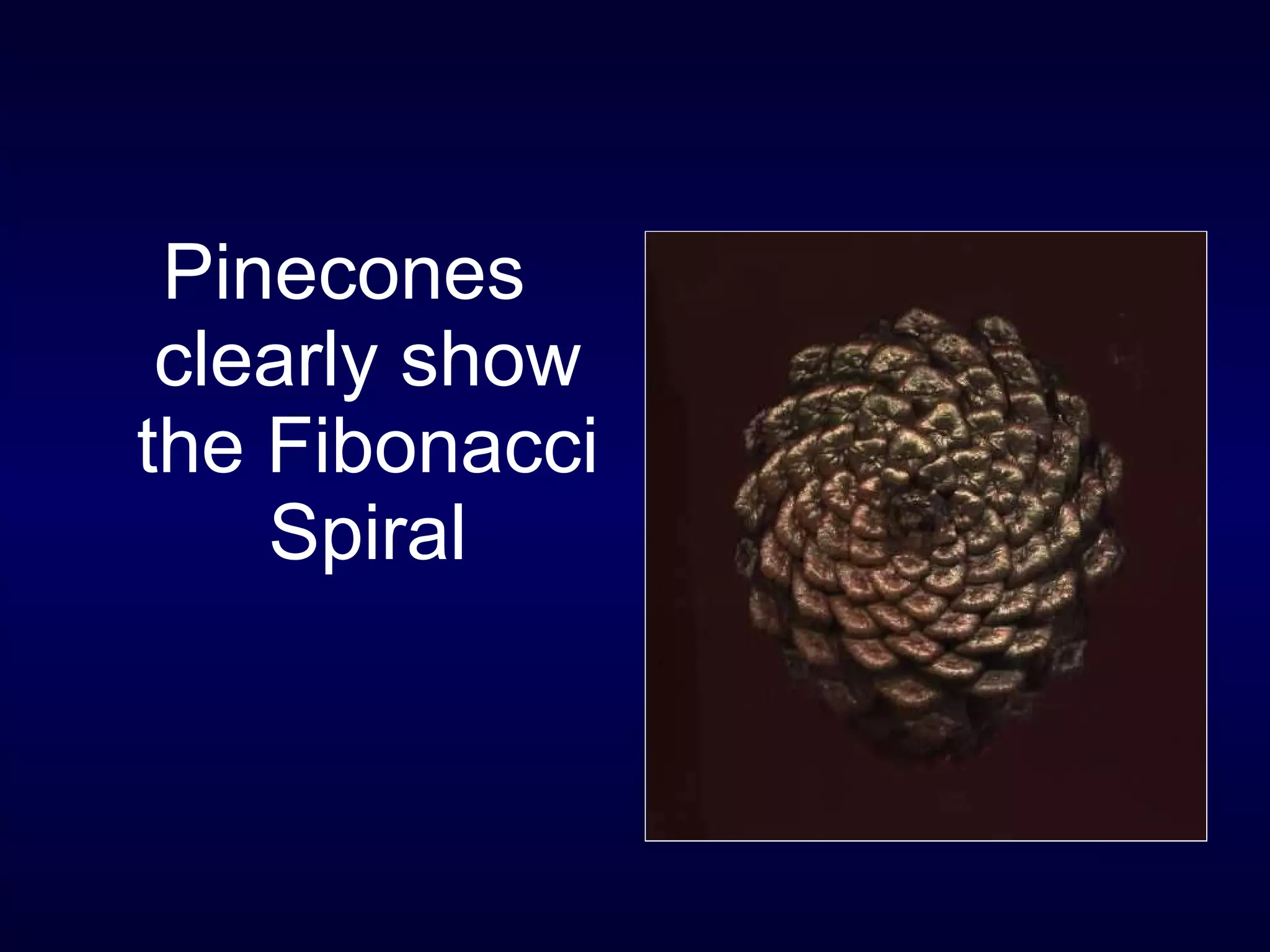 Pinecones clearly show the Fibonacci Spiral